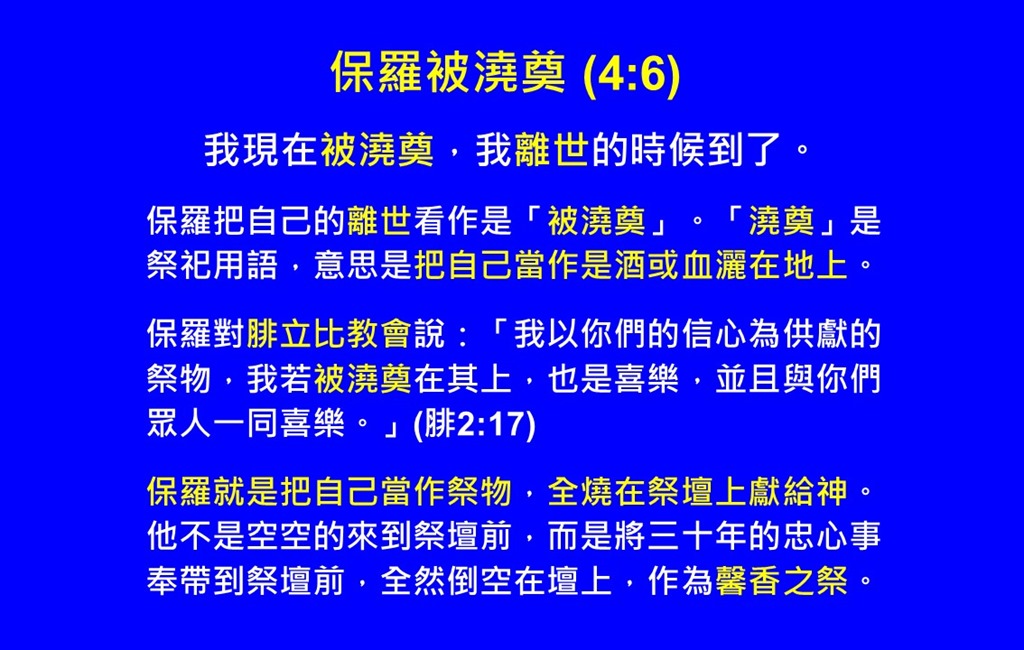 保羅被澆奠 (4:6)

我現在被澆奠，我離世的時候到了。

保羅把自己的離世看作是「被澆奠」。「澆奠」是祭祀用語，意思是把自己當作是酒或血灑在地上。

保羅對腓立比教會說：「我以你們的信心為供獻的祭物，我若被澆奠在其上，也是喜樂，並且與你們眾人一同喜樂。」(腓2:17)

保羅就是把自己當作祭物，全燒在祭壇上獻給神。他不是空空的來到祭壇前，而是將三十年的忠心事奉帶到祭壇前，全然倒空在壇上，作為馨香之祭。